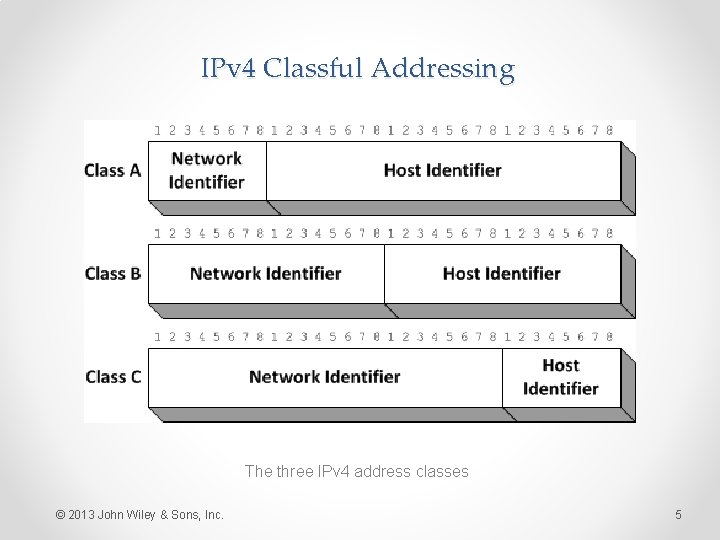 IPv4 Classful Addressing

1 2 3 4 5 6 7 8 1 2 3 4 5 6 7 8 1 2 3 4 5 6 7 8 1 2 3 4 5 6 7 8

Class A Network Identifier Host Identifier

1 2 3 4 5 6 7 8 1 2 3 4 5 6 7 8 1 2 3 4 5 6 7 8 1 2 3 4 5 6 7 8

Class B Network Identifier Host Identifier

1 2 3 4 5 6 7 8 1 2 3 4 5 6 7 8 1 2 3 4 5 6 7 8 1 2 3 4 5 6 7 8

Class C Network Identifier Host Identifier

The three IPv4 address classes

© 2013 John Wiley & Sons, Inc.

5